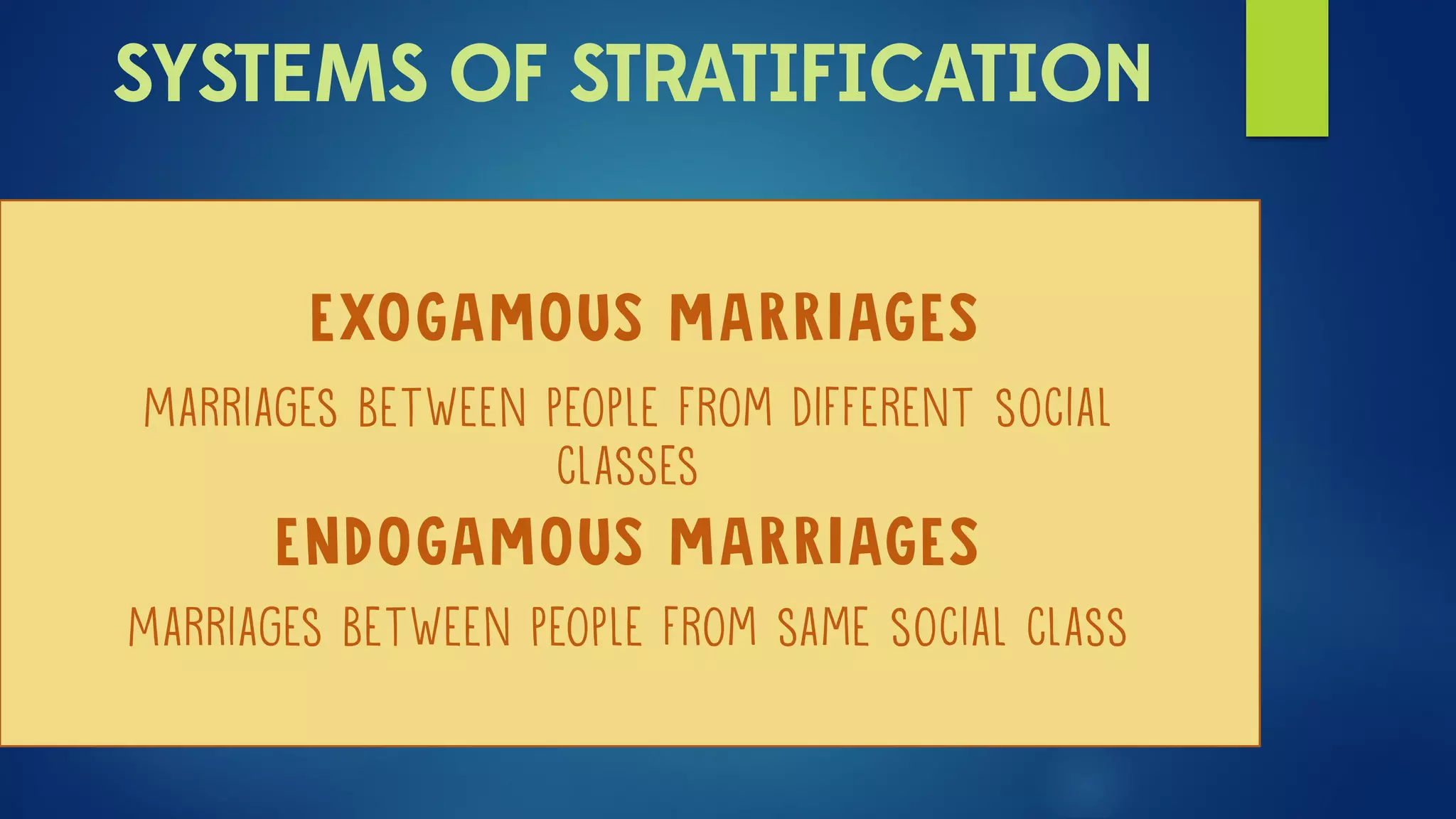 SYSTEMS OF STRATIFICATION

EXOGAMOUS MARRIAGES

MARRIAGES BETWEEN PEOPLE FROM DIFFERENT SOCIAL CLASSES

ENDOGAMOUS MARRIAGES

MARRIAGES BETWEEN PEOPLE FROM SAME SOCIAL CLASS